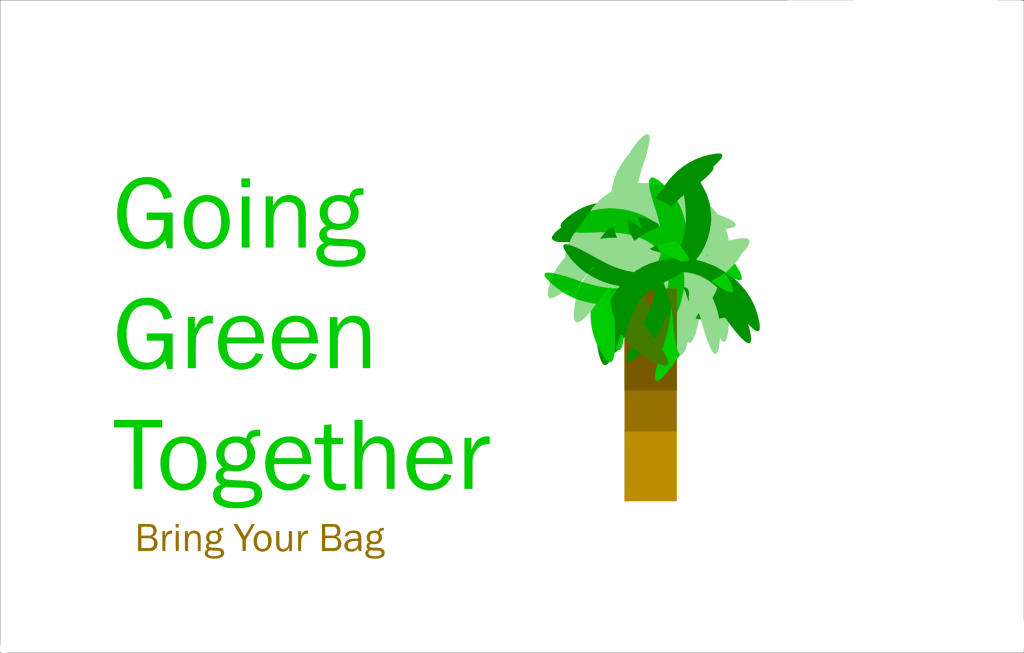 Going Green Together

Bring Your Bag